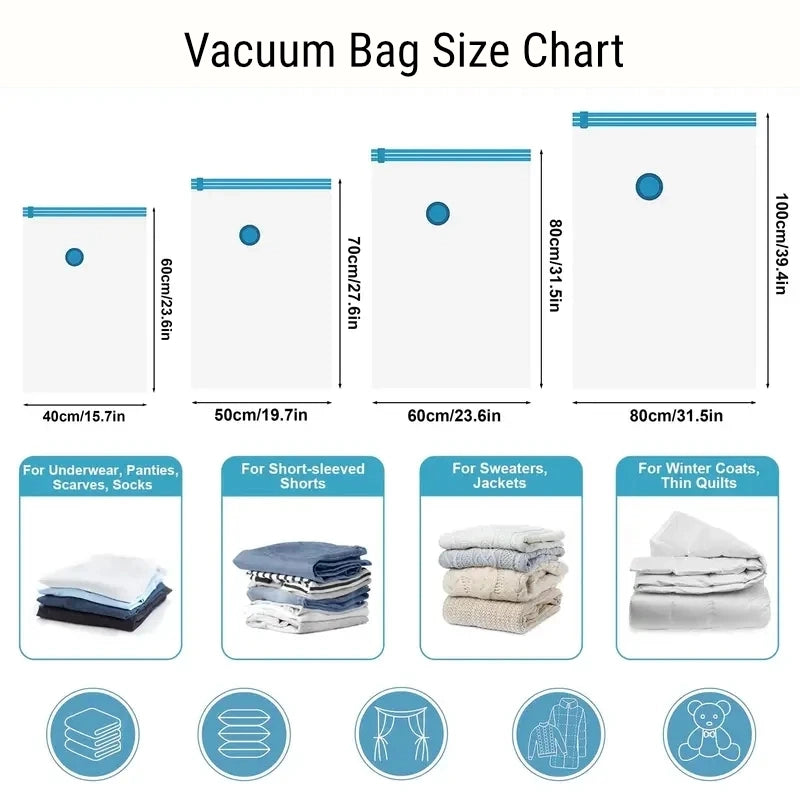 Vacuum Bag Size Chart

60cm/23.6in

40cm/15.7in

70cm/27.6in

50cm/19.7in

80cm/31.5in

60cm/23.6in

100cm/39.4in

80cm/31.5in

For Underwear, Panties, Scarves, Socks

For Short-sleeved Shorts

For Sweaters, Jackets

For Winter Coats, Thin Quilts